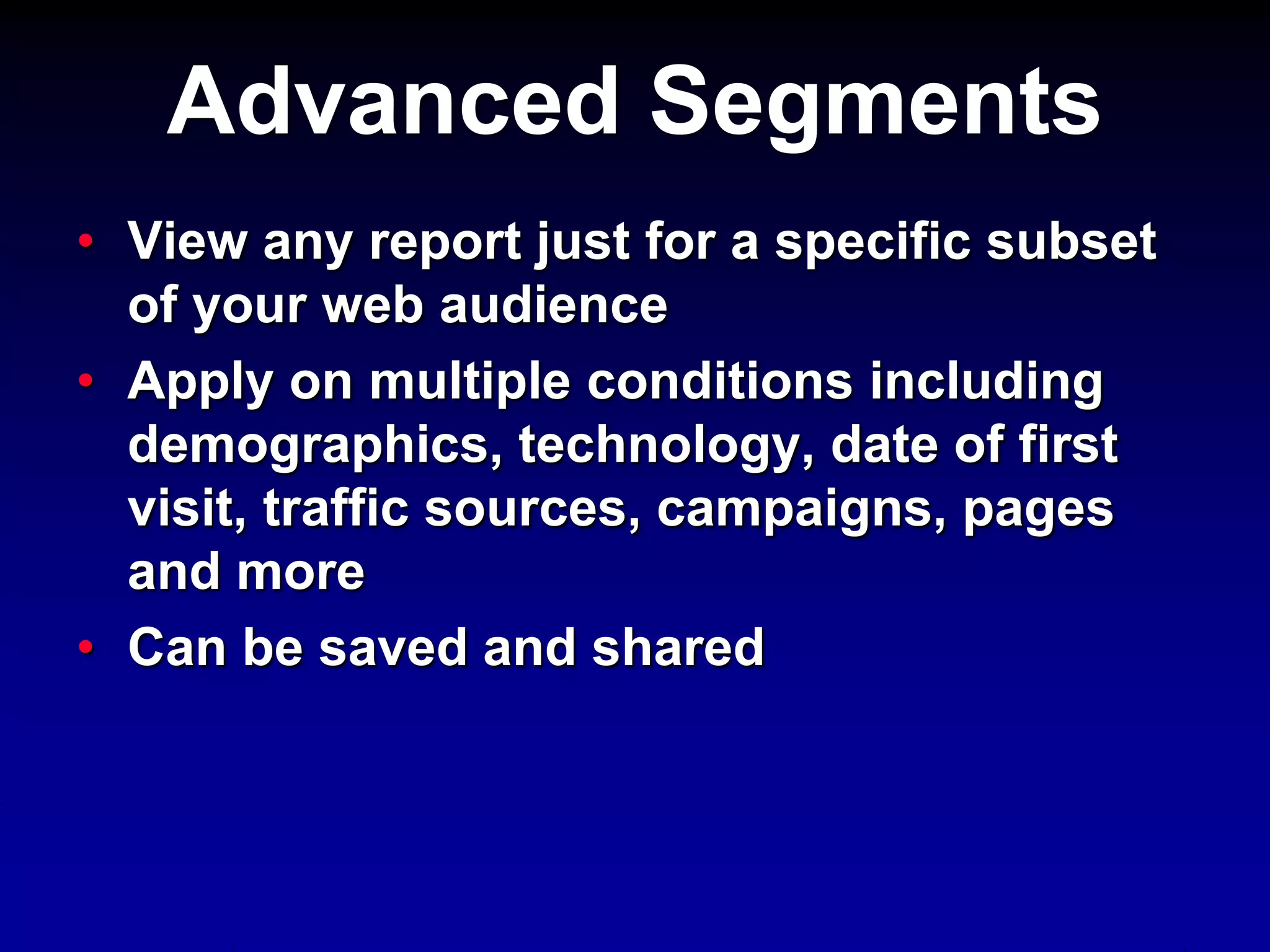 Advanced Segments

• View any report just for a specific subset of your web audience
• Apply on multiple conditions including demographics, technology, date of first visit, traffic sources, campaigns, pages and more
• Can be saved and shared